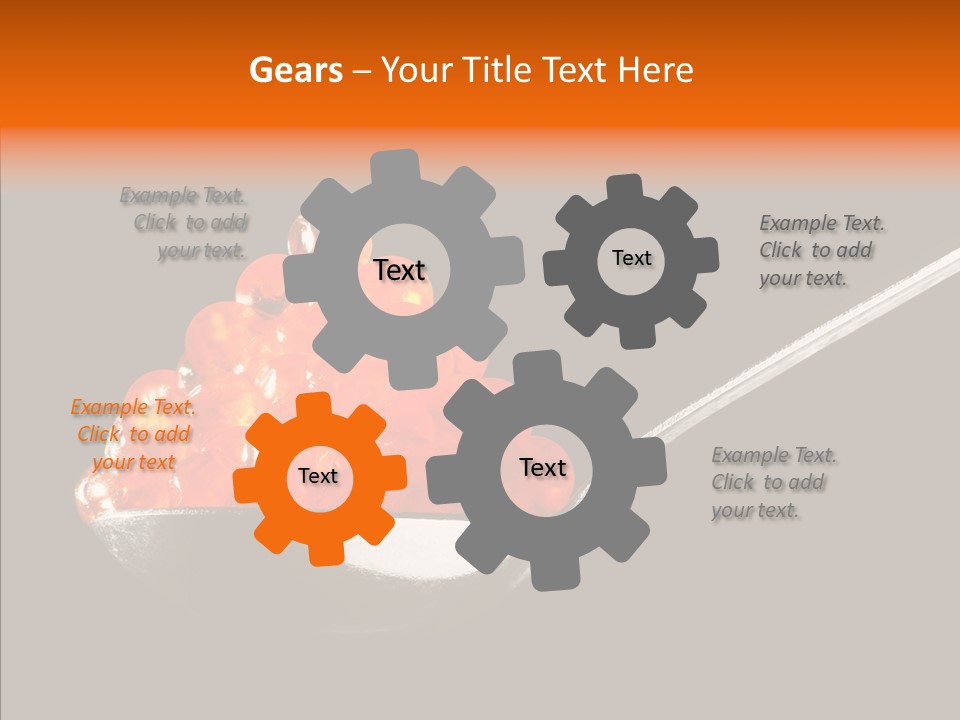 Gears – Your Title Text Here

Example Text. Click to add your text.

Text

Text

Example Text. Click to add your text.

Example Text. Click to add your text

Text

Text

Example Text. Click to add your text.